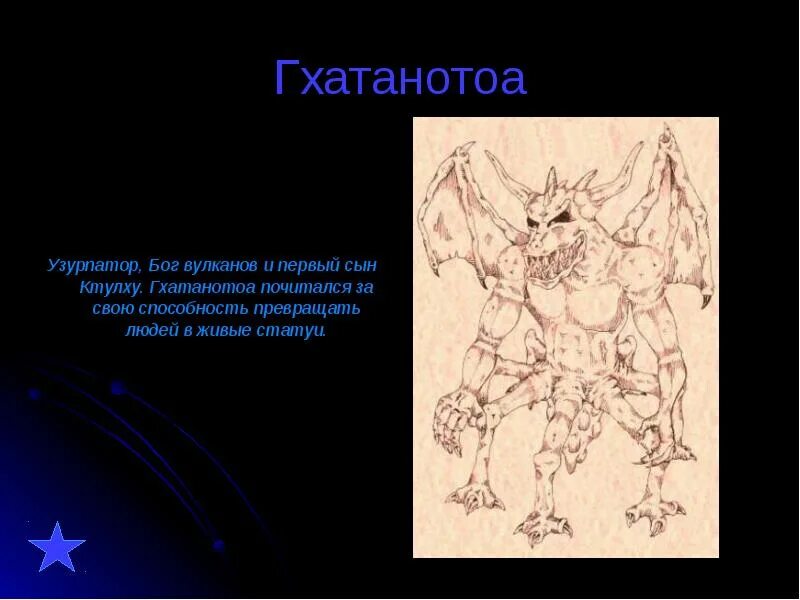 Гхатанотоа

Узурпатор, Бог вулканов и первый сын Ктулху. Гхатанотоа почитался за свою способность превращать людей в живые статуи.